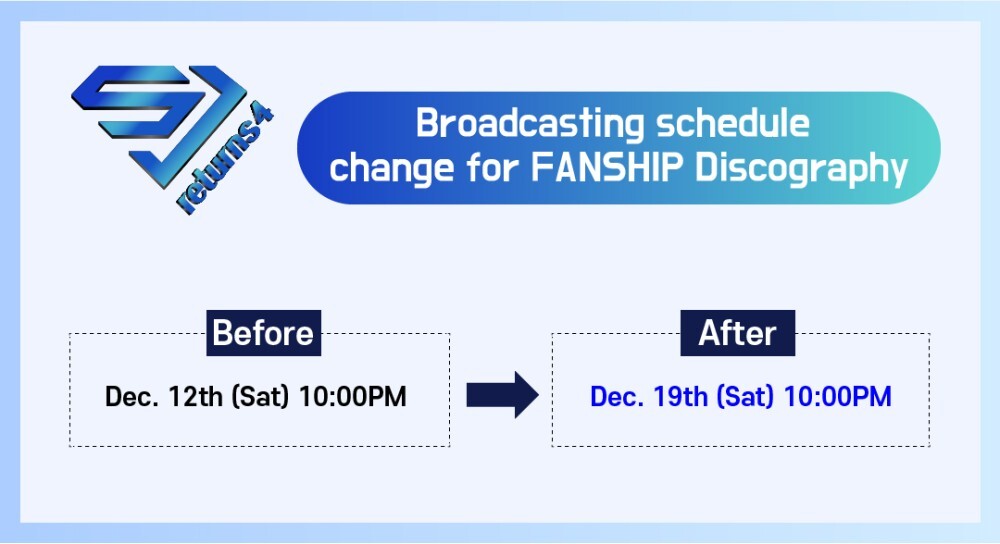 SJ returns4

Broadcasting schedule change for FANSHIP Discography

Before

Dec. 12th (Sat) 10:00PM

After

Dec. 19th (Sat) 10:00PM